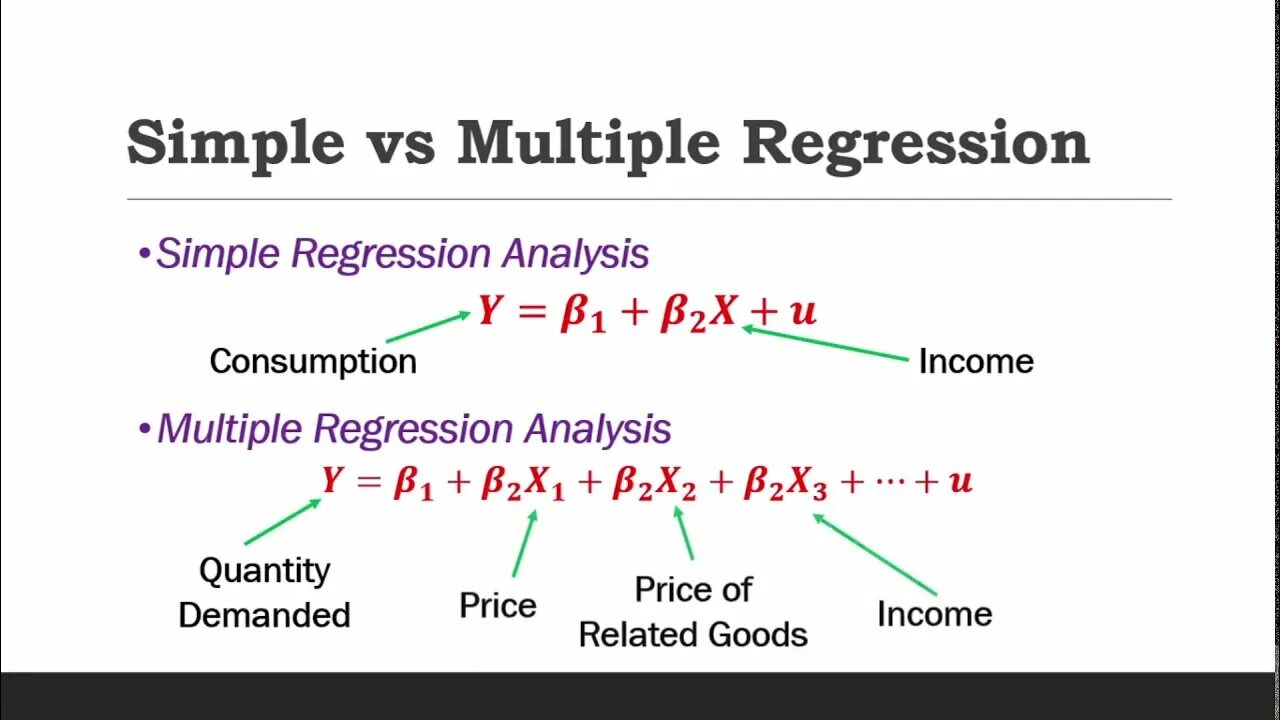 Simple vs Multiple Regression

•Simple Regression Analysis

$Y = \beta_1 + \beta_2 X + u$

Consumption

Income

•Multiple Regression Analysis

$Y = \beta_1 + \beta_2 X_1 + \beta_2 X_2 + \beta_2 X_3 + \cdots + u$

Quantity Demanded

Price

Price of Related Goods

Income